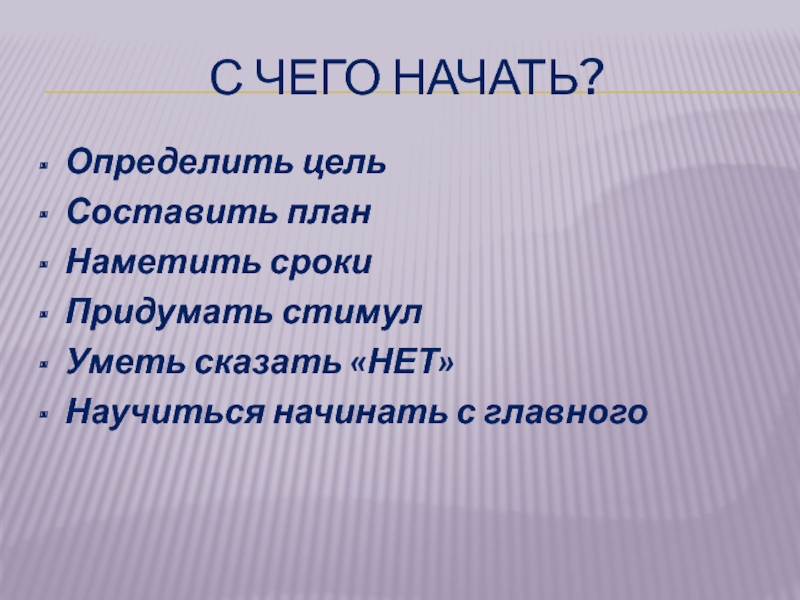 С ЧЕГО НАЧАТЬ?

Определить цель
Составить план
Наметить сроки
Придумать стимул
Уметь сказать «НЕТ»
Научиться начинать с главного